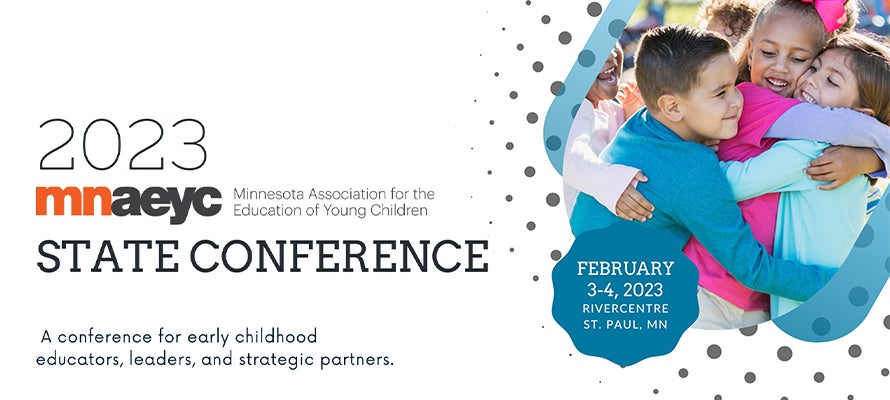 2023

mnaeyc Minnesota Association for the Education of Young Children

STATE CONFERENCE

A conference for early childhood educators, leaders, and strategic partners.

FEBRUARY 3-4, 2023
RIVERCENTRE
ST. PAUL, MN